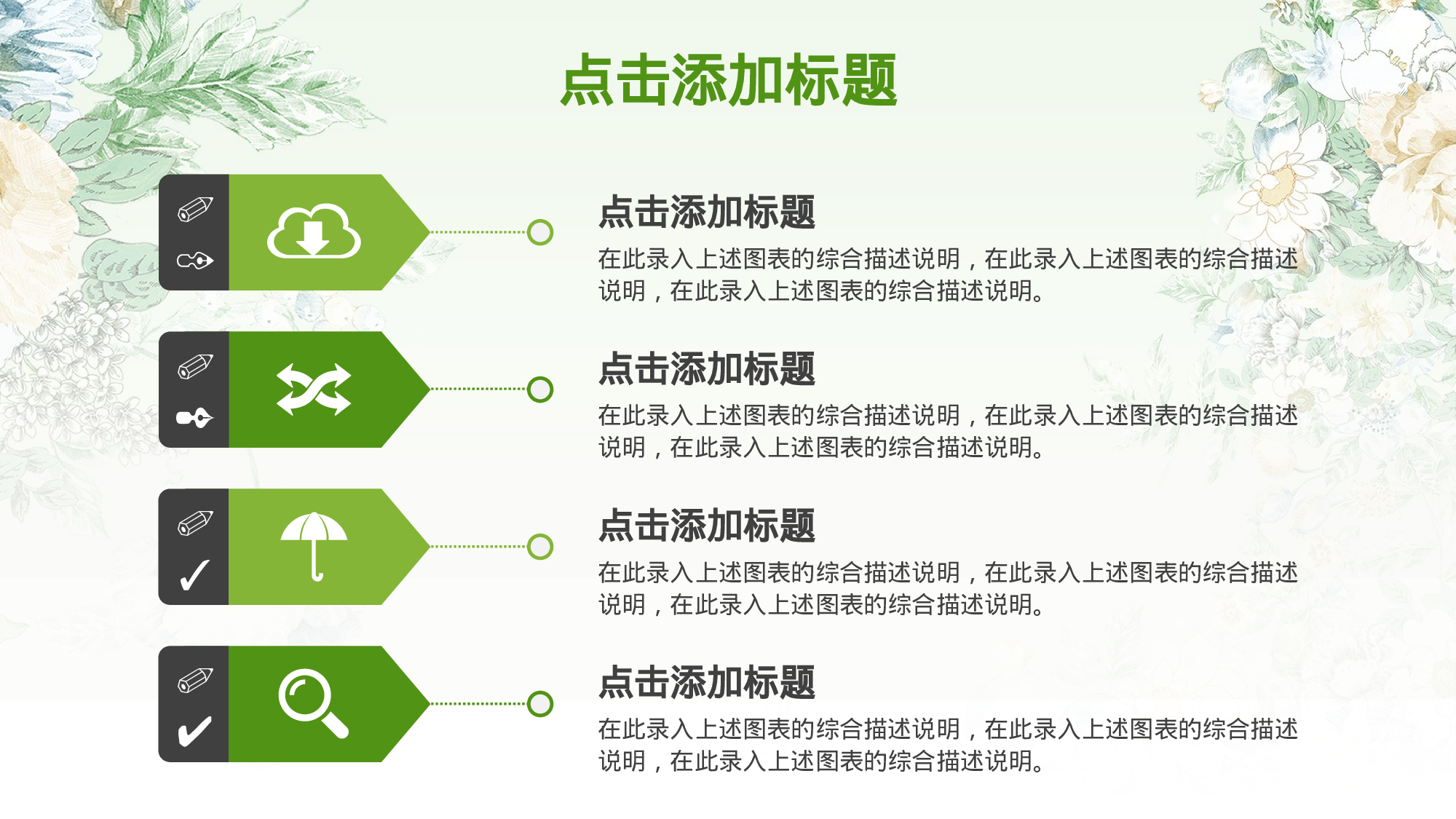 点击添加标题

点击添加标题
在此录入上述图表的综合描述说明，在此录入上述图表的综合描述说明，在此录入上述图表的综合描述说明。

点击添加标题
在此录入上述图表的综合描述说明，在此录入上述图表的综合描述说明，在此录入上述图表的综合描述说明。

点击添加标题
在此录入上述图表的综合描述说明，在此录入上述图表的综合描述说明，在此录入上述图表的综合描述说明。

点击添加标题
在此录入上述图表的综合描述说明，在此录入上述图表的综合描述说明，在此录入上述图表的综合描述说明。